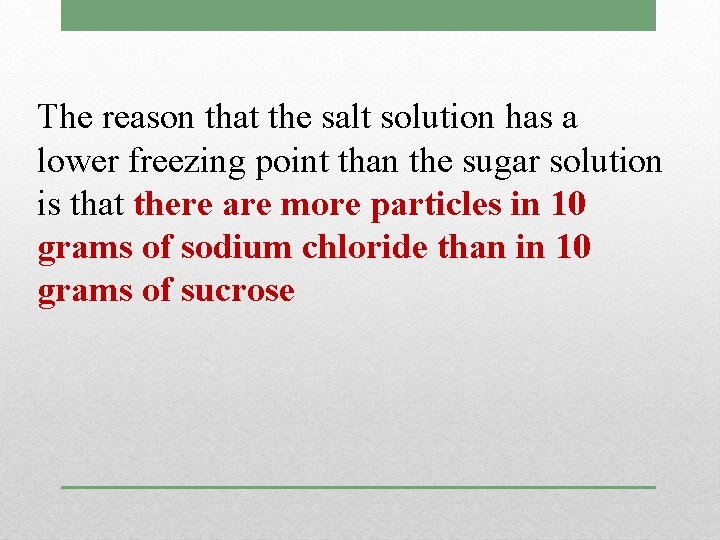 The reason that the salt solution has a lower freezing point than the sugar solution is that there are more particles in 10 grams of sodium chloride than in 10 grams of sucrose